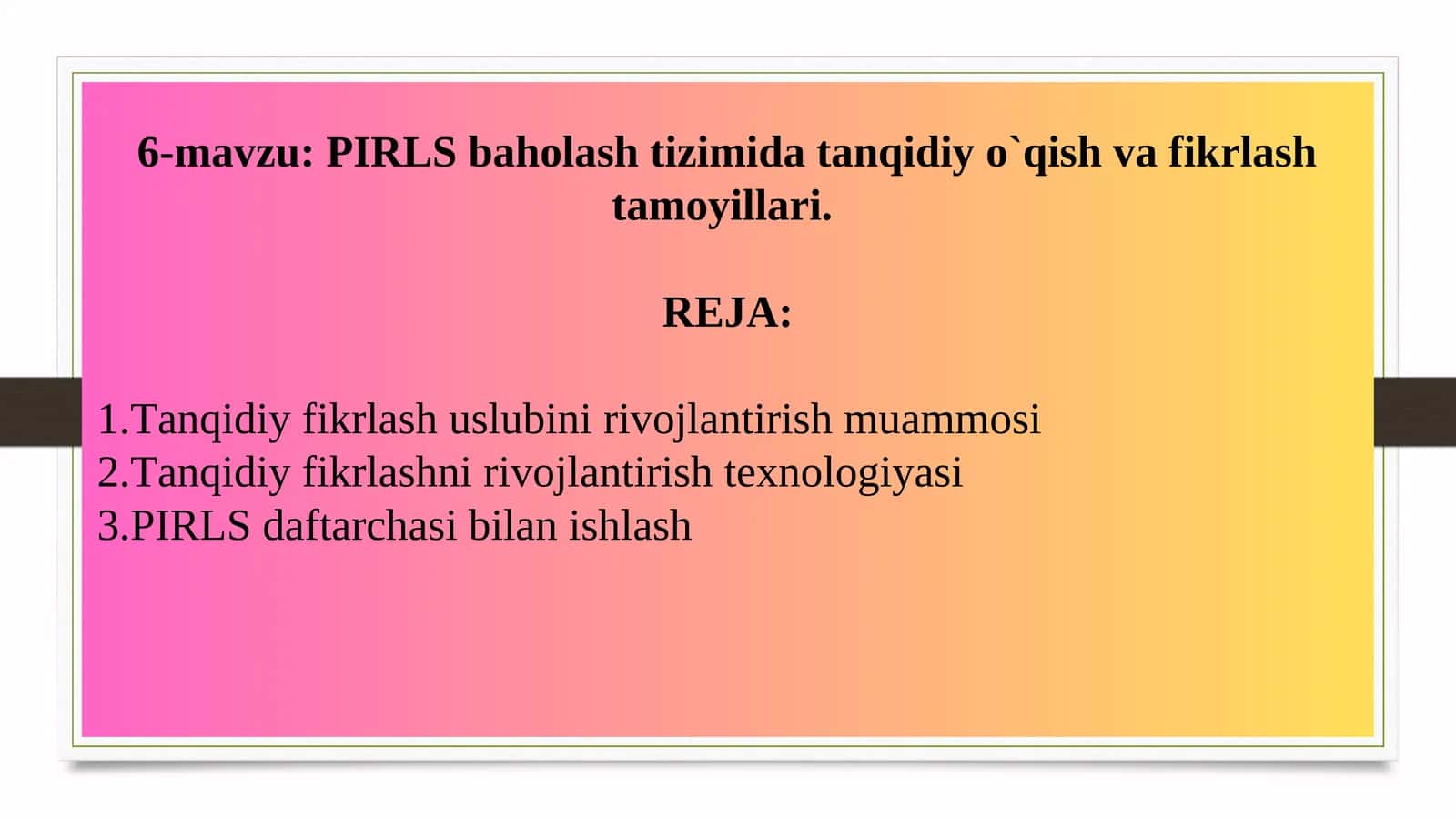 6-mavzu: PIRLS baholash tizimida tanqidiy o`qish va fikrlash tamoyillari.

REJA:

1.Tanqidiy fikrlash uslubini rivojlantirish muammosi
2.Tanqidiy fikrlashni rivojlantirish texnologiyasi
3.PIRLS daftarchasi bilan ishlash